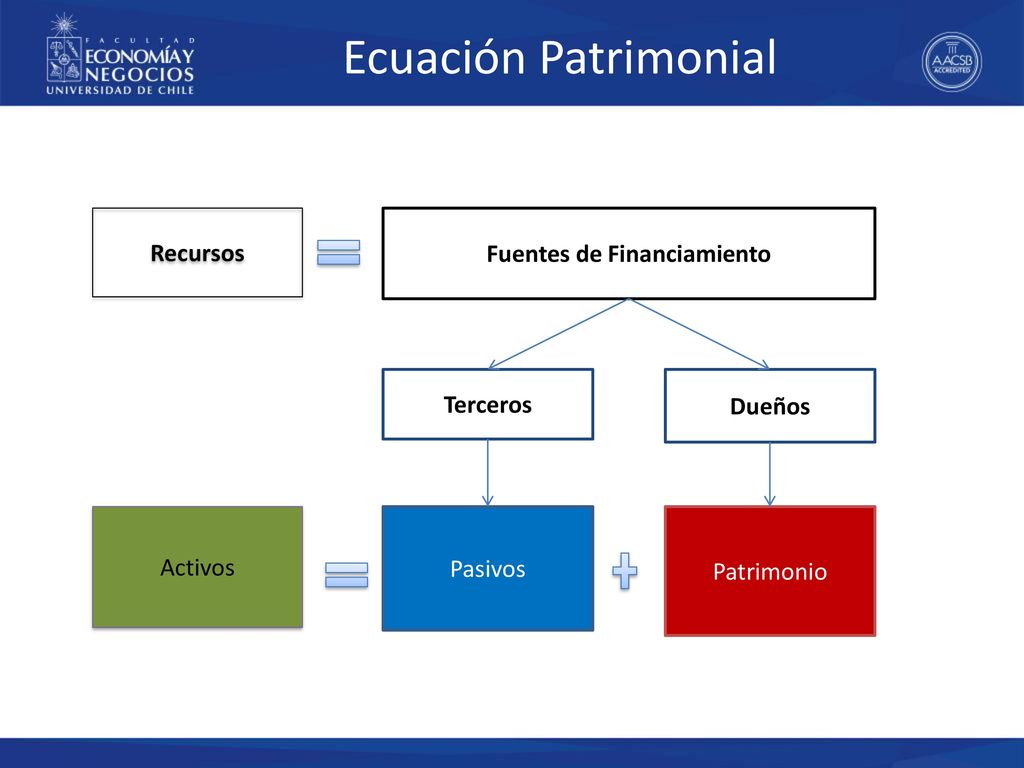 FACULTAD
ECONOMÍA Y NEGOCIOS
UNIVERSIDAD DE CHILE

Ecuación Patrimonial

AACSB ACCREDITED

Recursos

Fuentes de Financiamiento

Terceros

Dueños

Activos

Pasivos

Patrimonio